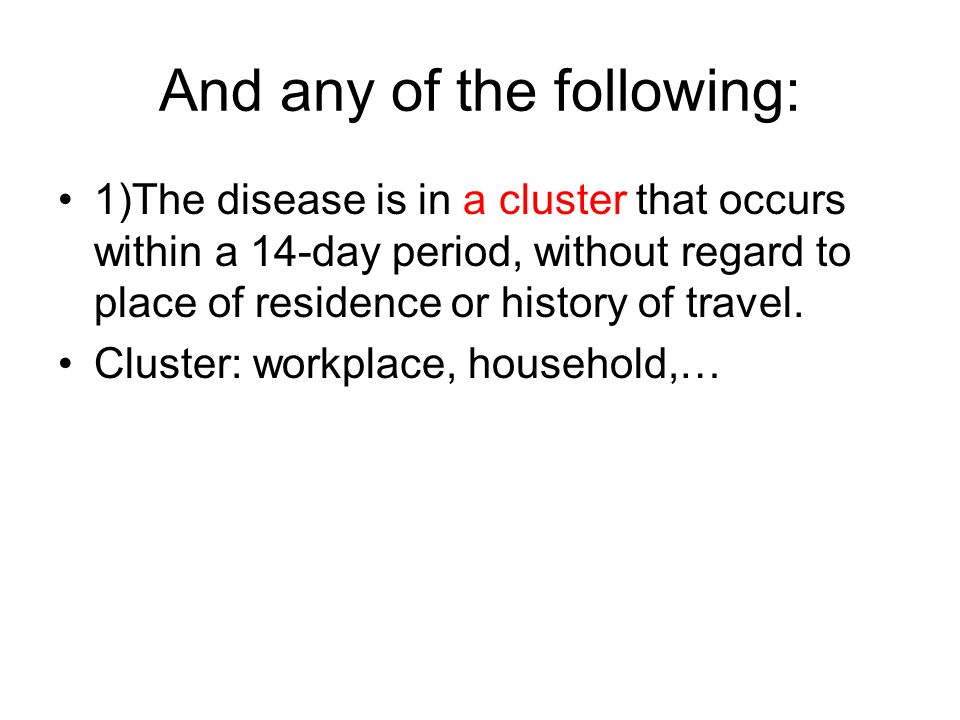 And any of the following:

• 1)The disease is in a cluster that occurs within a 14-day period, without regard to place of residence or history of travel.
• Cluster: workplace, household,…